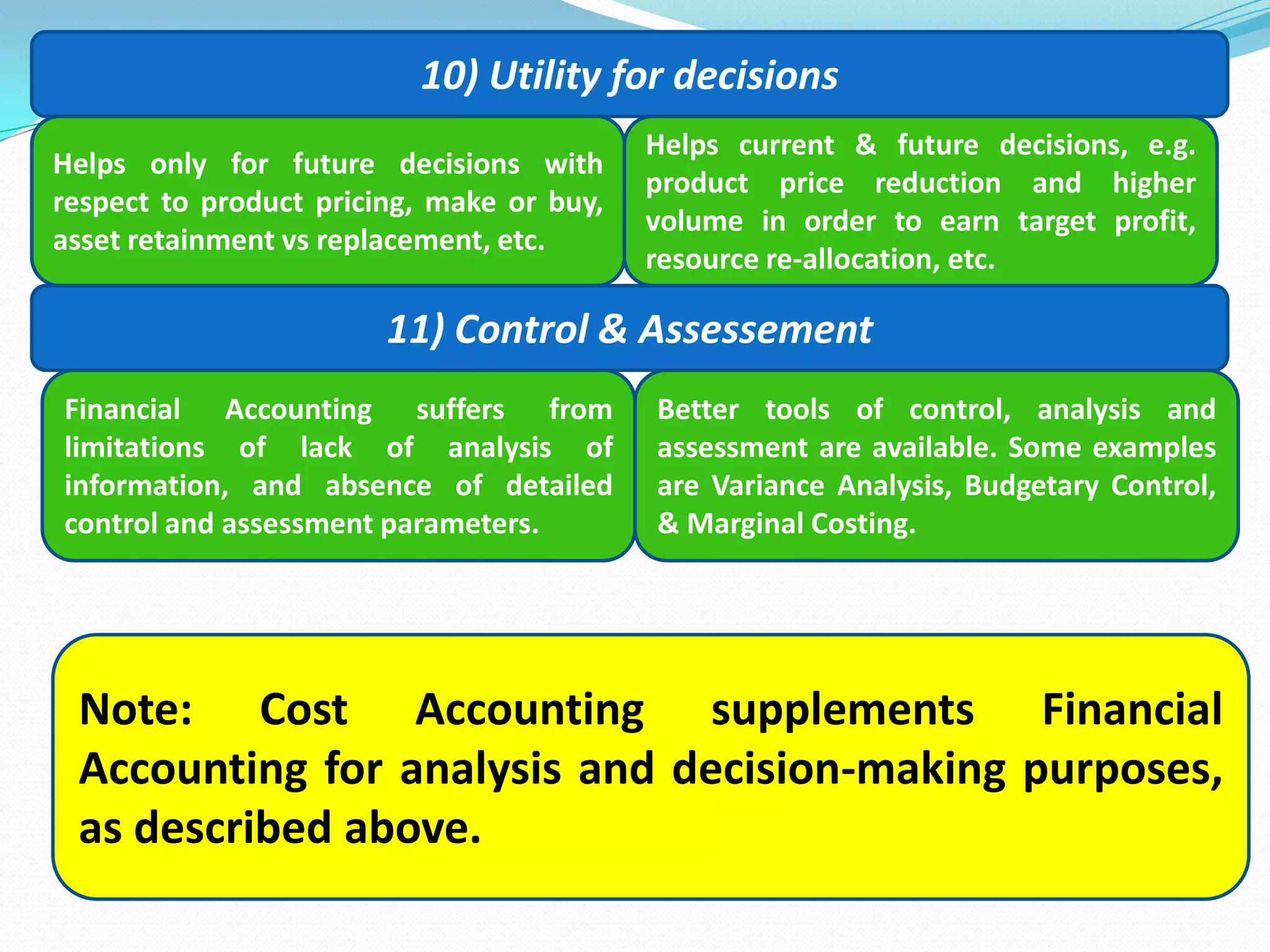 10) Utility for decisions

Helps only for future decisions with respect to product pricing, make or buy, asset retainment vs replacement, etc.

Helps current & future decisions, e.g. product price reduction and higher volume in order to earn target profit, resource re-allocation, etc.

11) Control & Assessement

Financial Accounting suffers from limitations of lack of analysis of information, and absence of detailed control and assessment parameters.

Better tools of control, analysis and assessment are available. Some examples are Variance Analysis, Budgetary Control, & Marginal Costing.

Note: Cost Accounting supplements Financial Accounting for analysis and decision-making purposes, as described above.